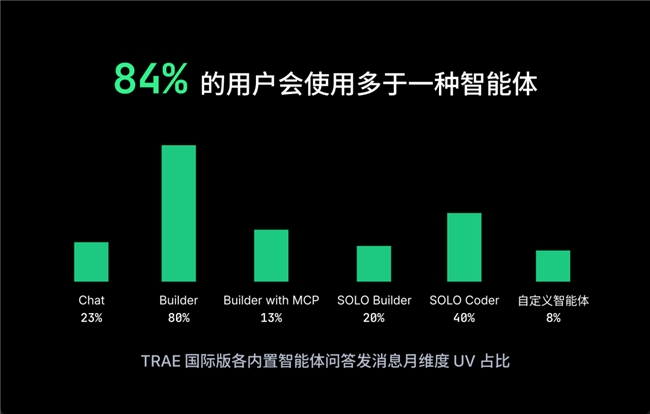 84% 的用户会使用多于一种智能体

Chat
23%

Builder
80%

Builder with MCP
13%

SOLO Builder
20%

SOLO Coder
40%

自定义智能体
8%

TRAE 国际版各内置智能体问答发消息月维度 UV 占比